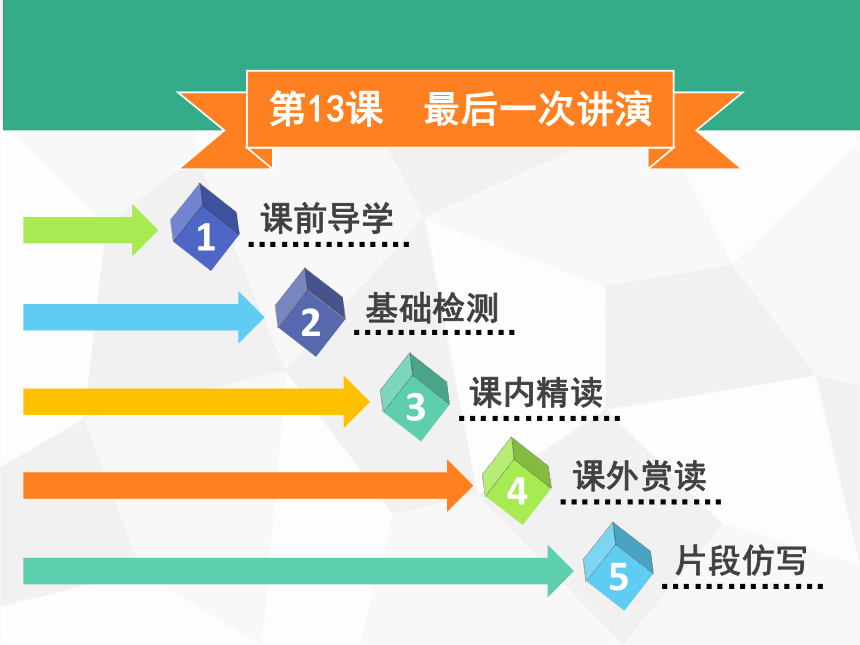 第13课　最后一次讲演

1 课前导学

2 基础检测

3 课内精读

4 课外赏读

5 片段仿写